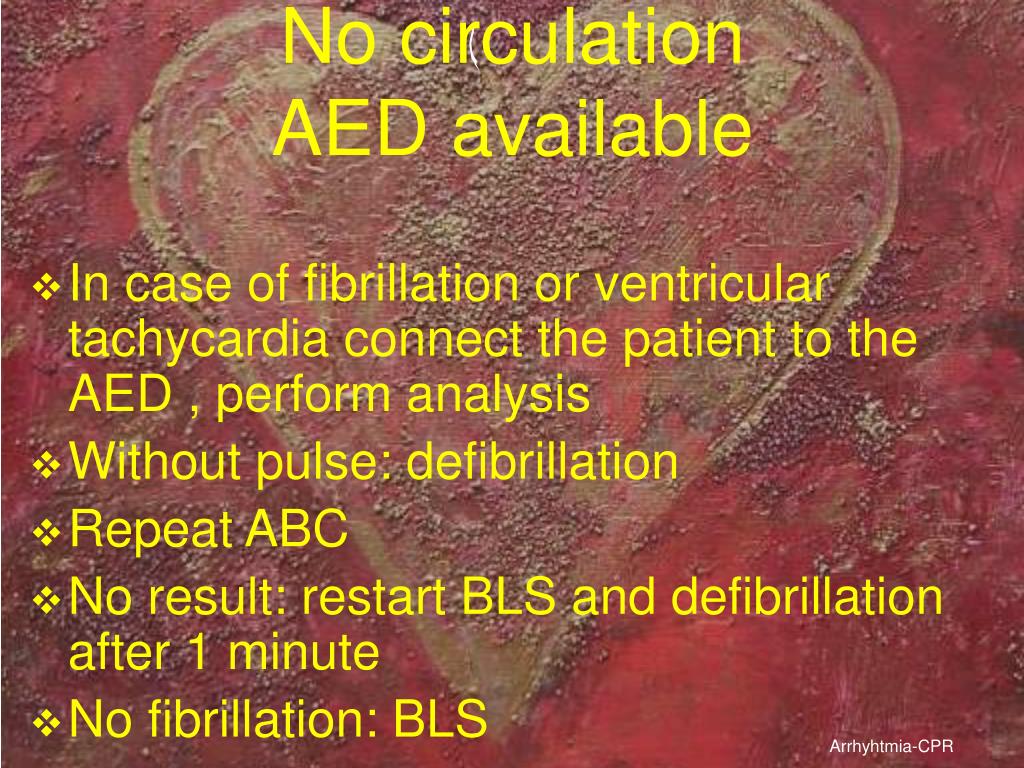 No circulation
AED available

❖ In case of fibrillation or ventricular tachycardia connect the patient to the AED , perform analysis
❖ Without pulse: defibrillation
❖ Repeat ABC
❖ No result: restart BLS and defibrillation after 1 minute
❖ No fibrillation: BLS

Arrhyhtmia-CPR